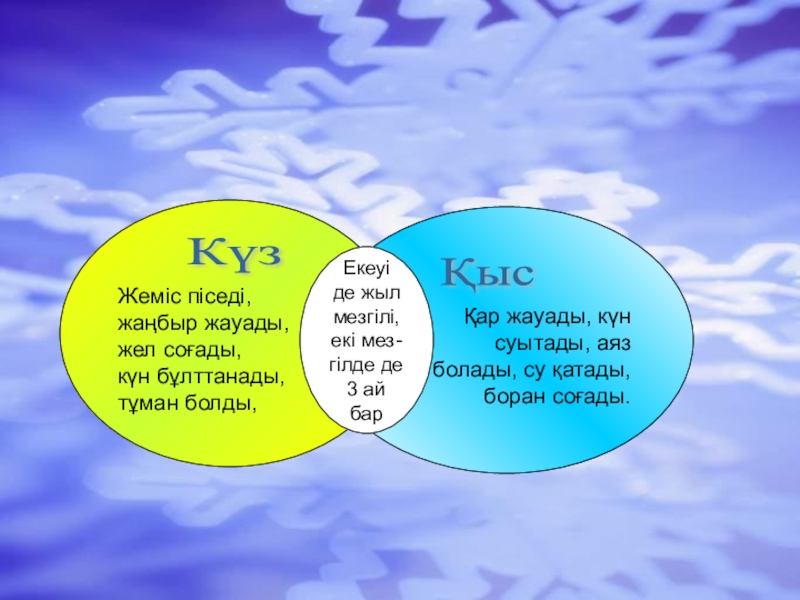 Күз

Жеміс піседі, жаңбыр жауады, жел соғады, күн бұлттанады, тұман болды,

Екеуі де жыл мезгілі, екі мезгілде де 3 ай бар

Қыс

Қар жауады, күн суытады, аяз болады, су қатады, боран соғады.